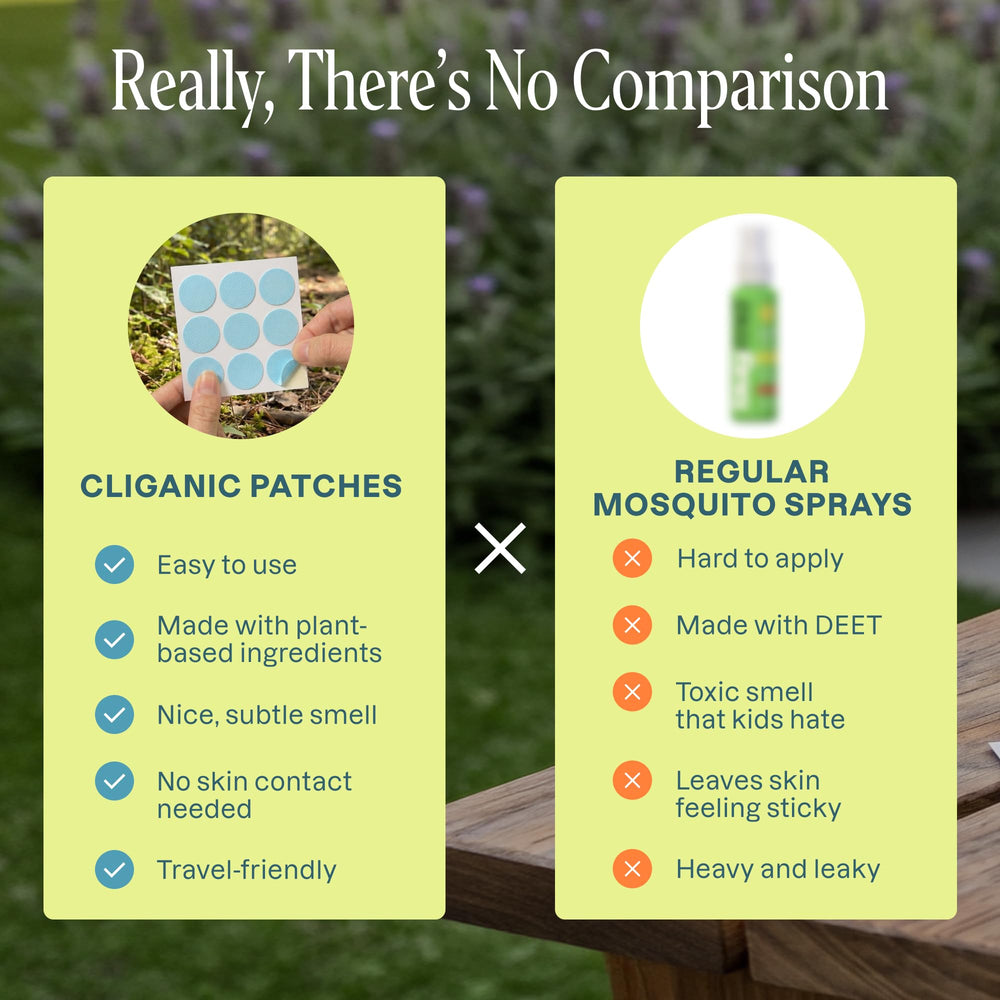 Really, There's No Comparison

CLIGANIC PATCHES

Easy to use

Made with plant-based ingredients

Nice, subtle smell

No skin contact needed

Travel-friendly

REGULAR MOSQUITO SPRAYS

Hard to apply

Made with DEET

Toxic smell that kids hate

Leaves skin feeling sticky

Heavy and leaky